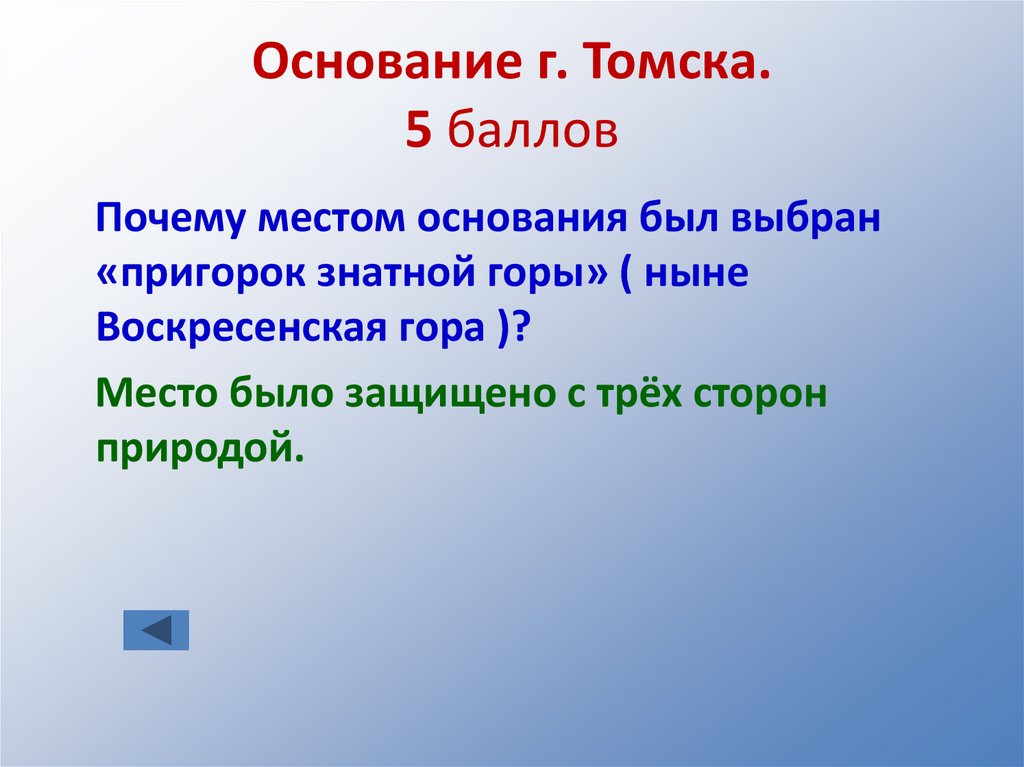 Основание г. Томска.
5 баллов

Почему местом основания был выбран «пригорок знатной горы» ( ныне Воскресенская гора )?

Место было защищено с трёх сторон природой.